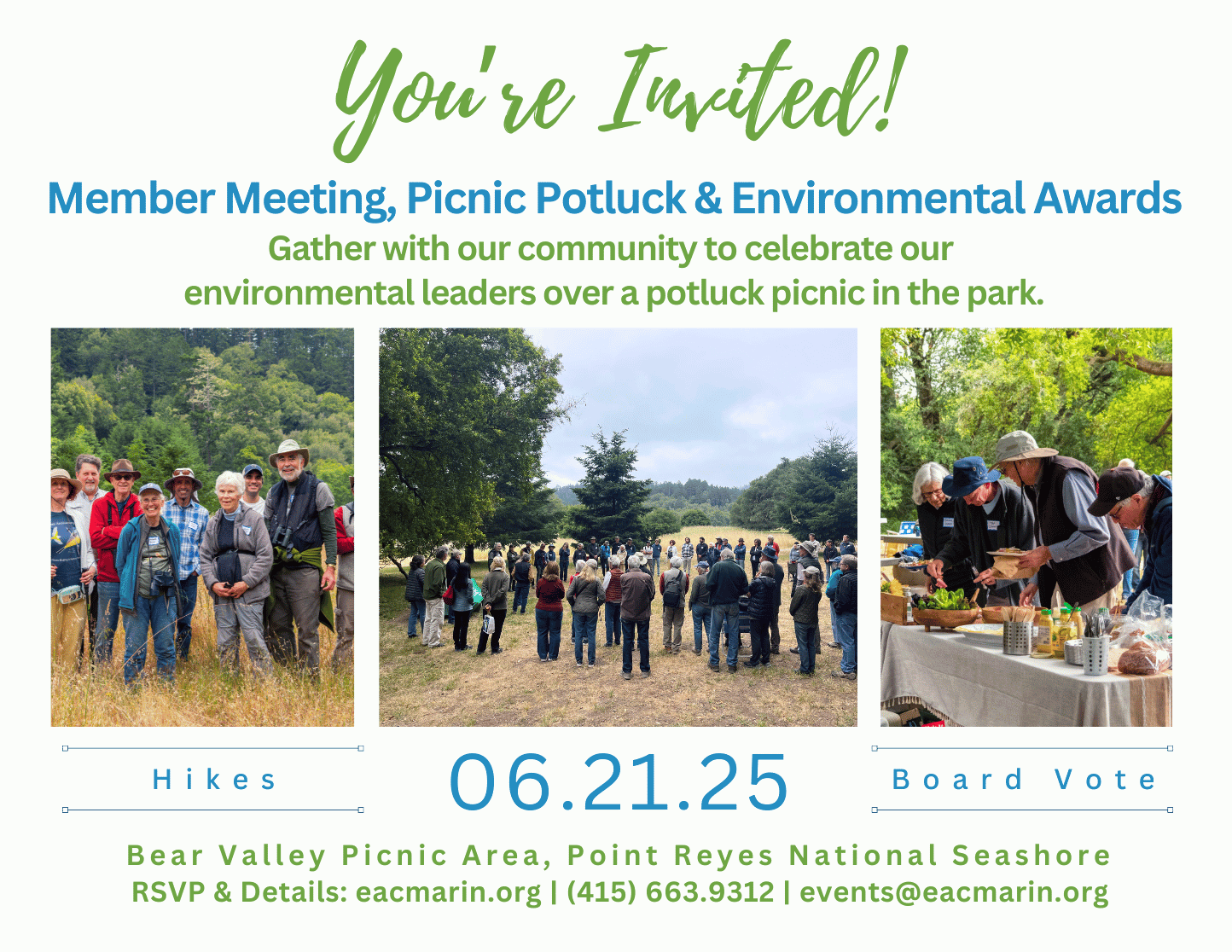 You're Invited!

Member Meeting, Picnic Potluck & Environmental Awards

Gather with our community to celebrate our environmental leaders over a potluck picnic in the park.

Hikes

06.21.25

Board Vote

Bear Valley Picnic Area, Point Reyes National Seashore
RSVP & Details: eacmarin.org | (415) 663.9312 | events@eacmarin.org